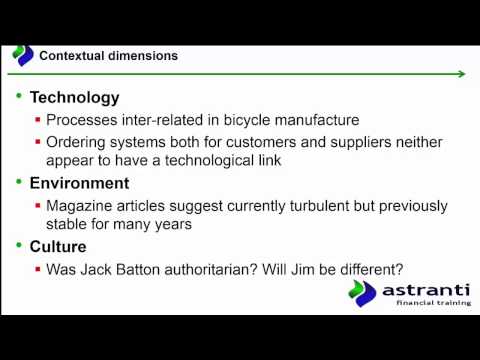 Contextual dimensions

• Technology
▪ Processes inter-related in bicycle manufacture
▪ Ordering systems both for customers and suppliers neither appear to have a technological link

• Environment
▪ Magazine articles suggest currently turbulent but previously stable for many years

• Culture
▪ Was Jack Batton authoritarian? Will Jim be different?

astranti
financial training